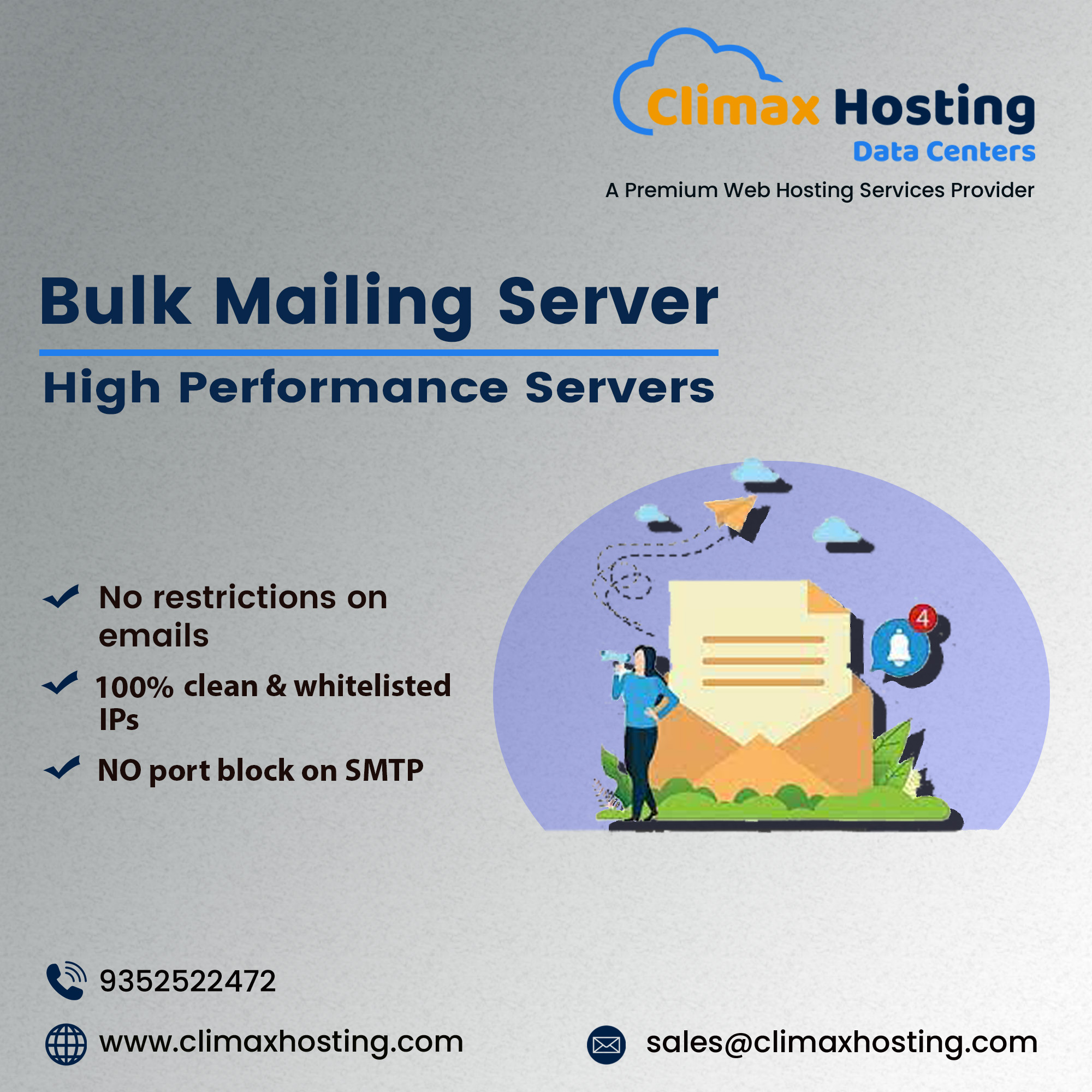 Climax Hosting
Data Centers
A Premium Web Hosting Services Provider

Bulk Mailing Server

High Performance Servers

No restrictions on emails

100% clean & whitelisted IPs

NO port block on SMTP

4

9352522472

www.climaxhosting.com

sales@climaxhosting.com